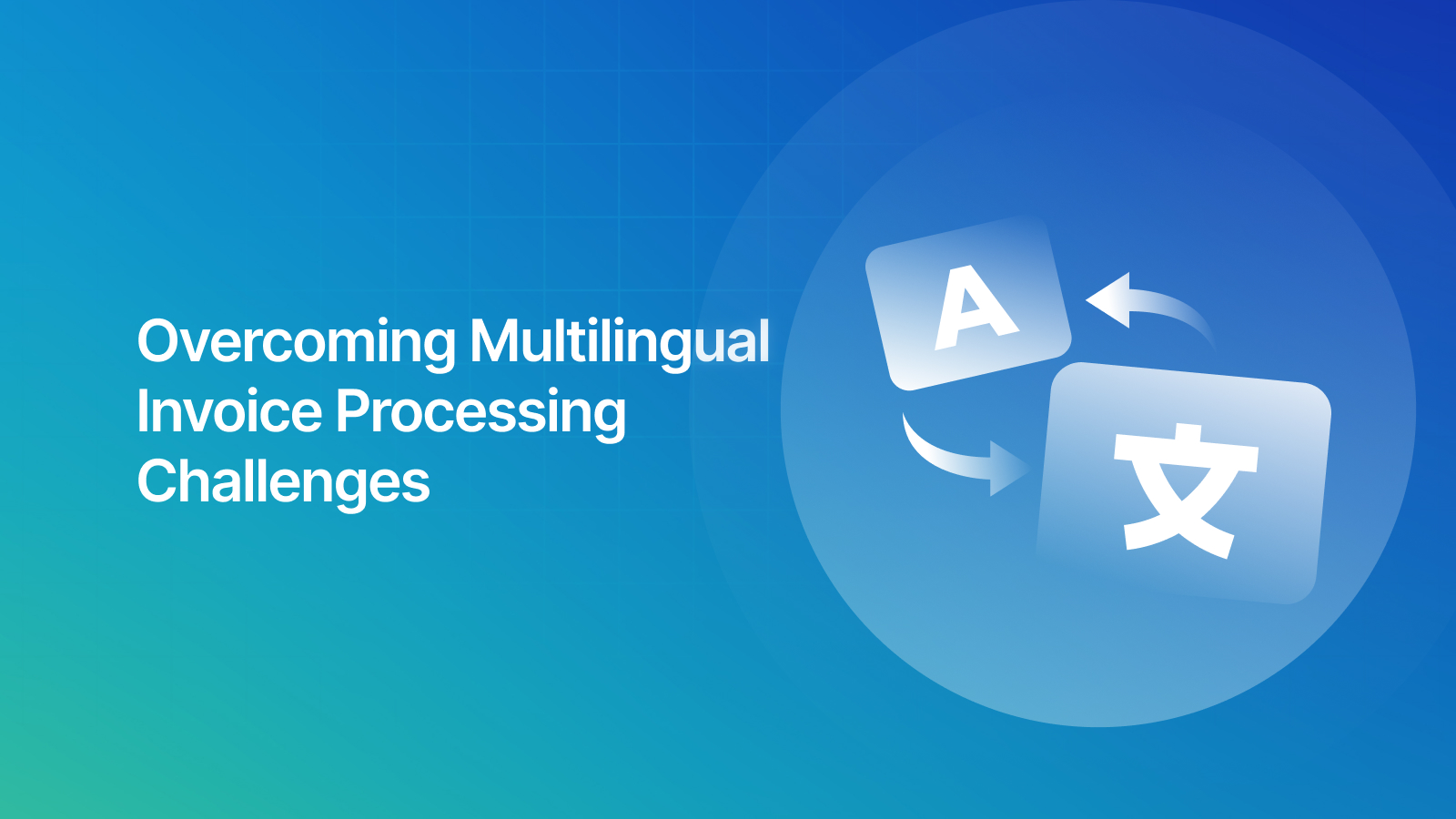 Overcoming Multilingual Invoice Processing Challenges

A

文